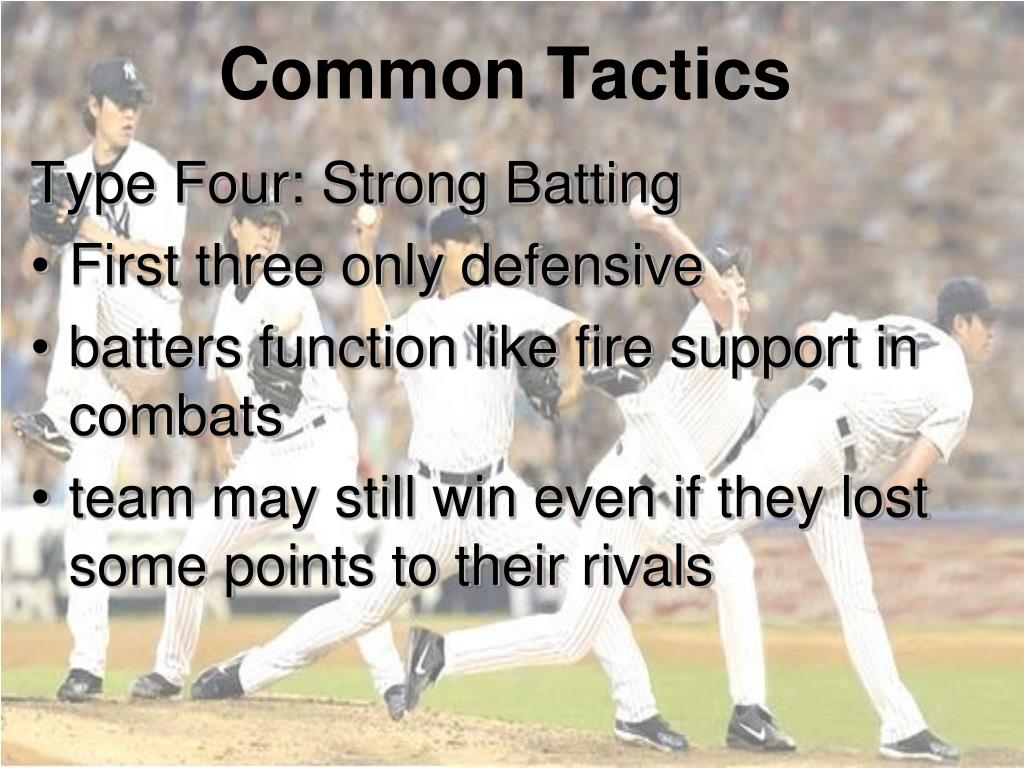 Common Tactics

Type Four: Strong Batting

• First three only defensive
• batters function like fire support in combats
• team may still win even if they lost some points to their rivals